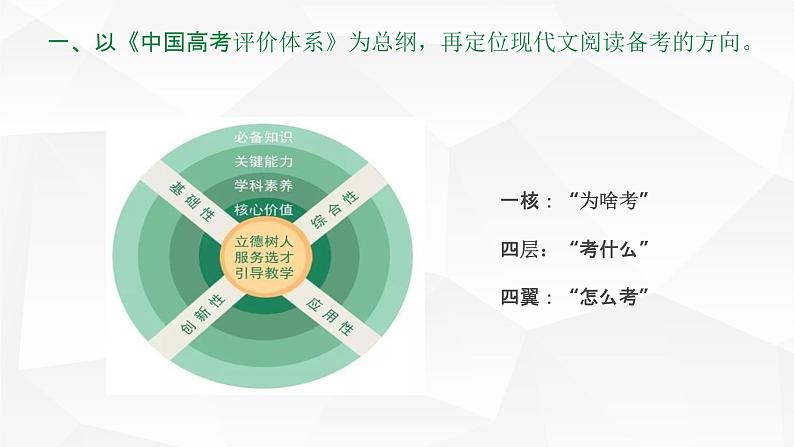 一、以《中国高考评价体系》为总纲，再定位现代文阅读备考的方向。

必备知识
关键能力
学科素养
核心价值
基础性
综合性
立德树人
服务选才
引导教学
创新性
应用性

一核：“为啥考”

四层：“考什么”

四翼：“怎么考”